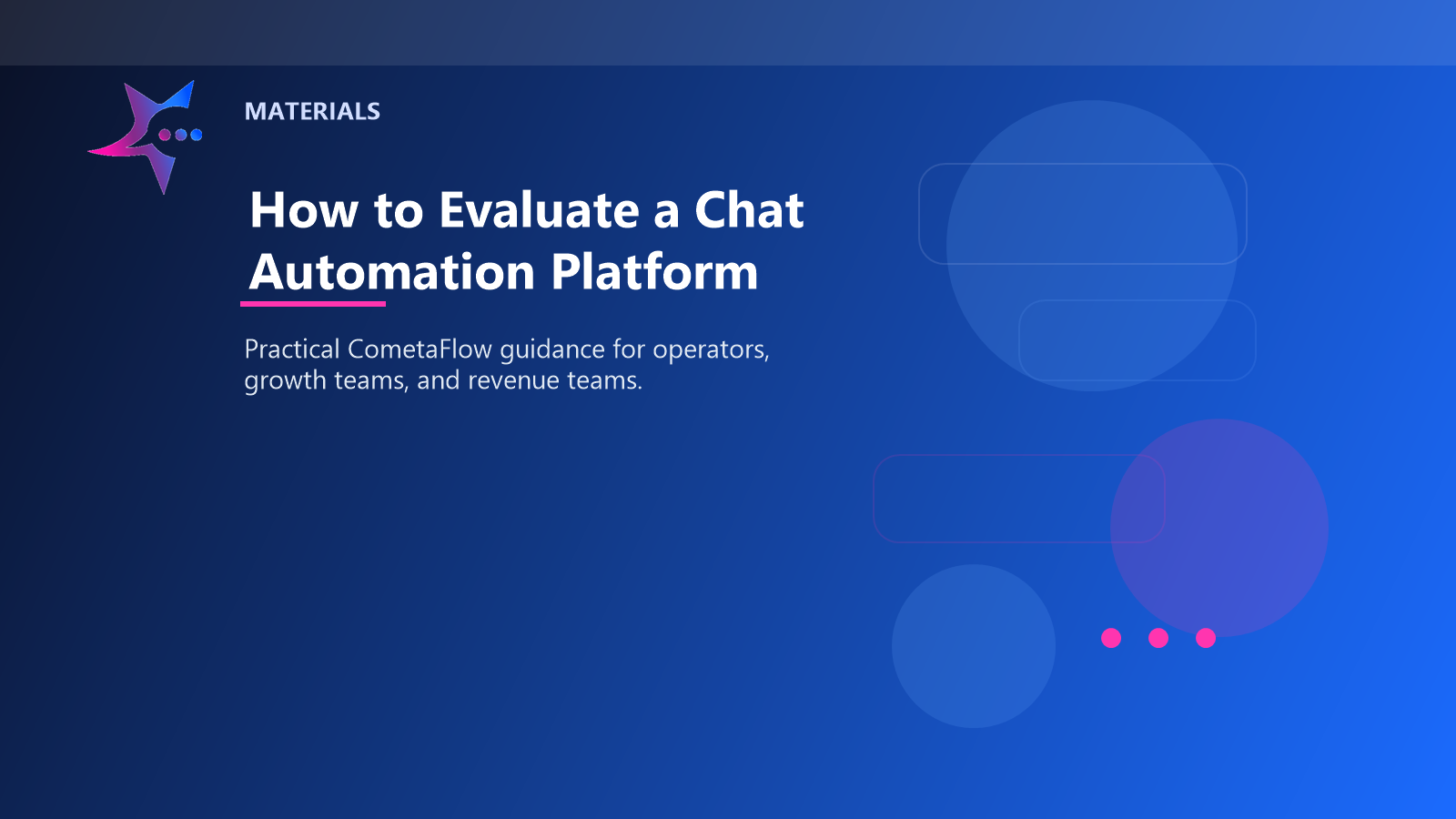 MATERIALS

How to Evaluate a Chat Automation Platform

Practical CometaFlow guidance for operators, growth teams, and revenue teams.